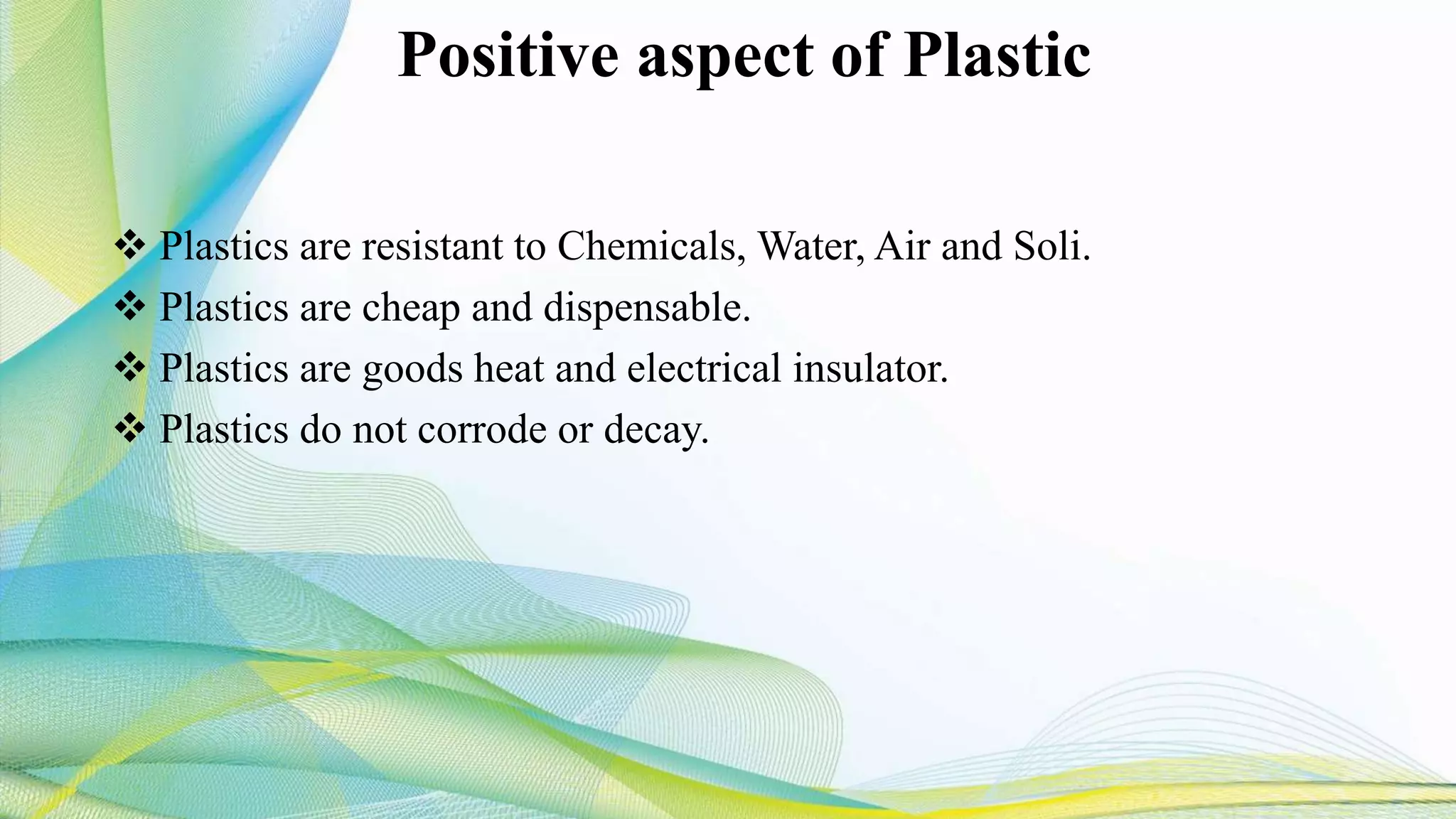 Positive aspect of Plastic

❖ Plastics are resistant to Chemicals, Water, Air and Soli.
❖ Plastics are cheap and dispensable.
❖ Plastics are goods heat and electrical insulator.
❖ Plastics do not corrode or decay.